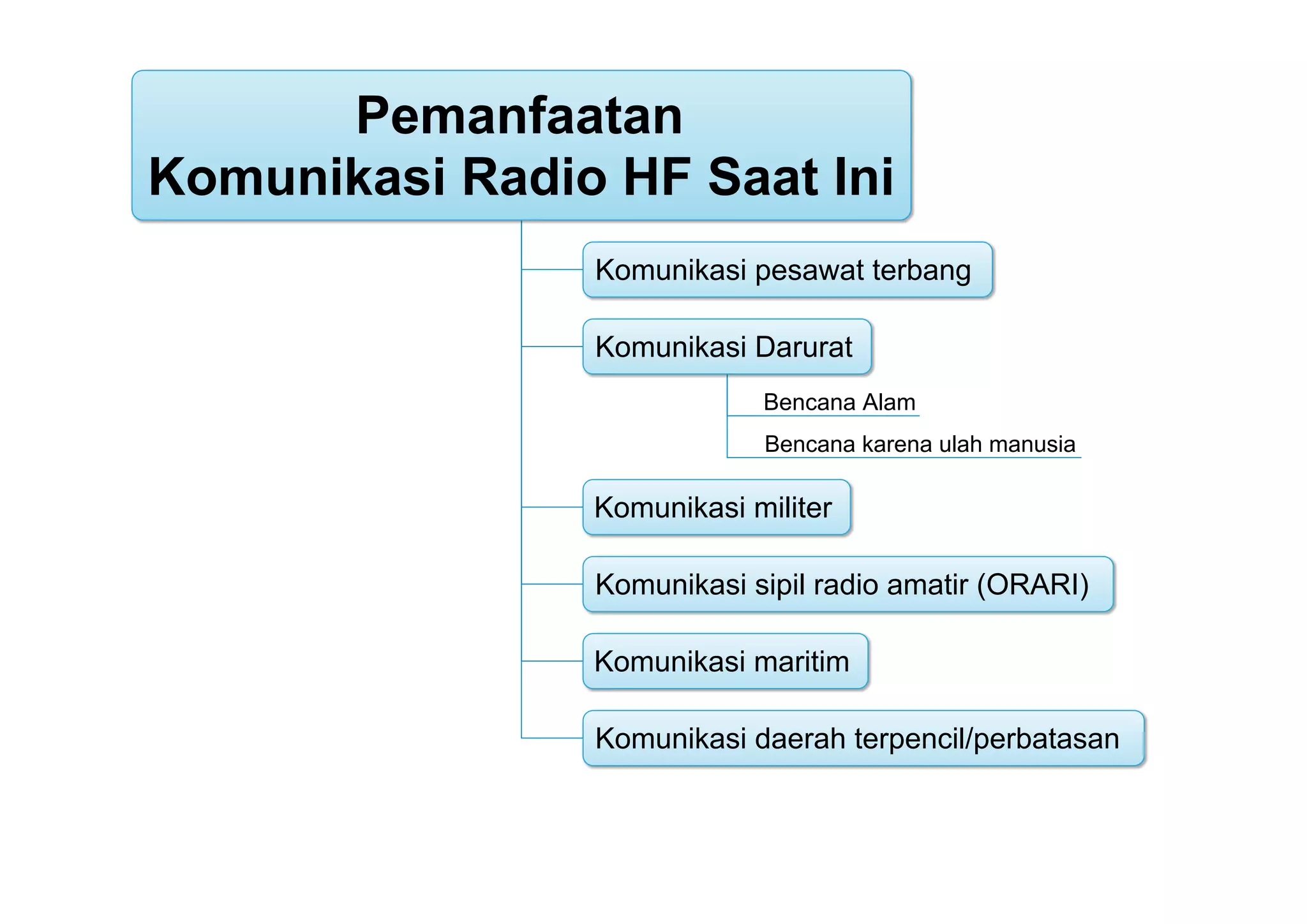 Pemanfaatan
Komunikasi Radio HF Saat Ini

Komunikasi pesawat terbang

Komunikasi Darurat

Bencana Alam

Bencana karena ulah manusia

Komunikasi militer

Komunikasi sipil radio amatir (ORARI)

Komunikasi maritim

Komunikasi daerah terpencil/perbatasan